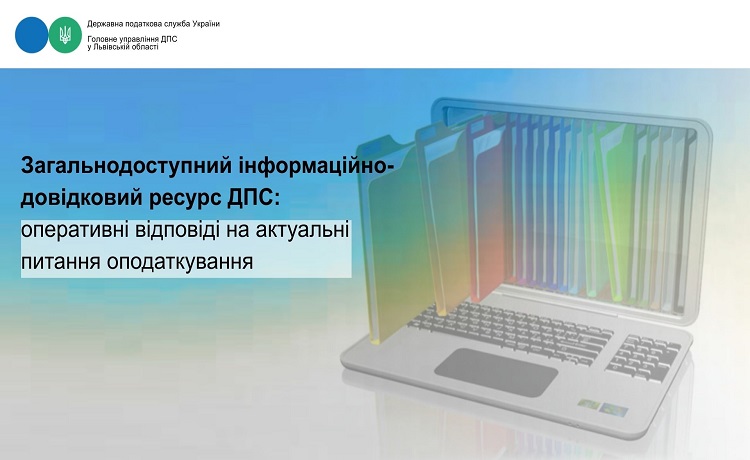 Державна податкова служба України
Головне управління ДПС у Львівській області

Загальнодоступний інформаційно-довідковий ресурс ДПС: оперативні відповіді на актуальні питання оподаткування